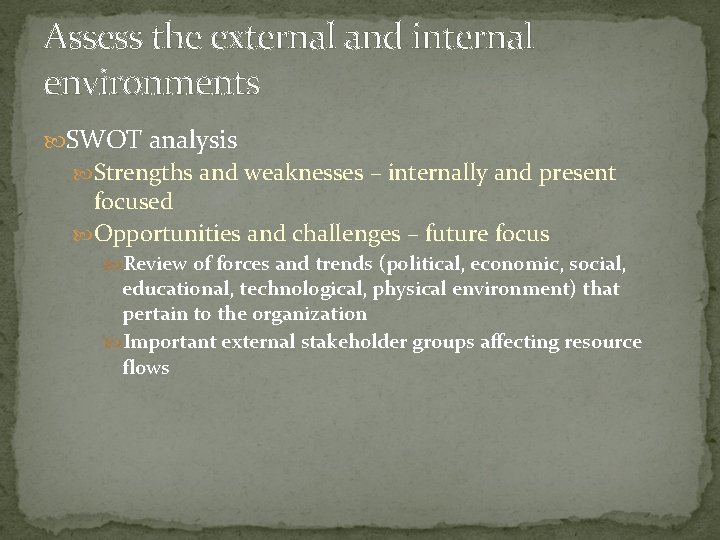 Assess the external and internal environments

SWOT analysis

Strengths and weaknesses – internally and present focused

Opportunities and challenges – future focus

Review of forces and trends (political, economic, social, educational, technological, physical environment) that pertain to the organization

Important external stakeholder groups affecting resource flows